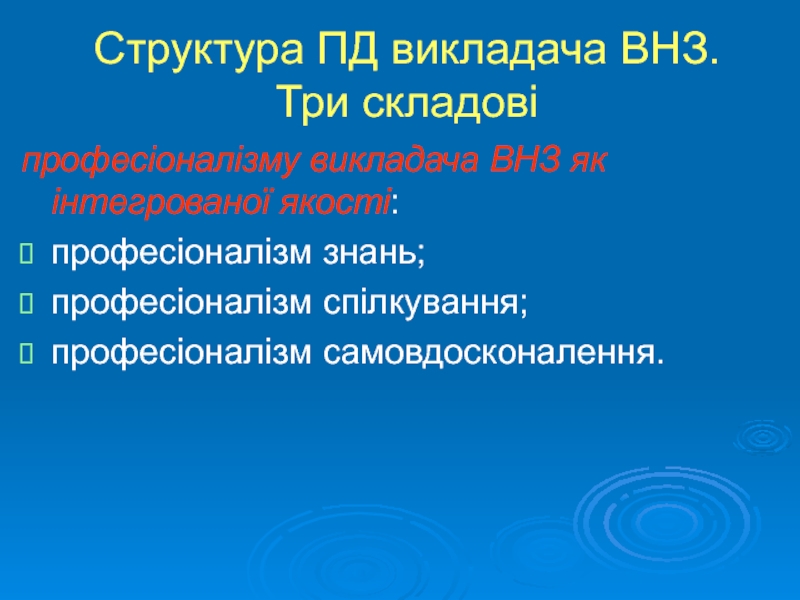 Структура ПД викладача ВНЗ. Три складові

професіоналізму викладача ВНЗ як інтегрованої якості:

професіоналізм знань;

професіоналізм спілкування;

професіоналізм самовдосконалення.